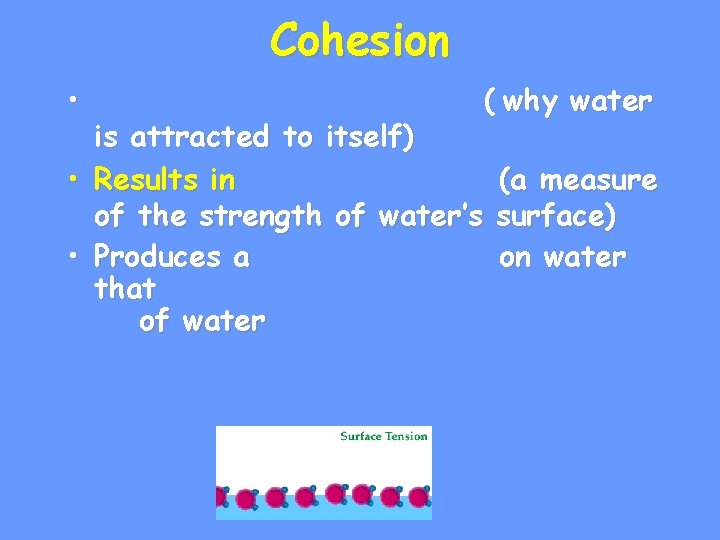 Cohesion

• ( why water is attracted to itself)

• Results in (a measure of the strength of water's surface)

• Produces a on water that of water

Surface Tension